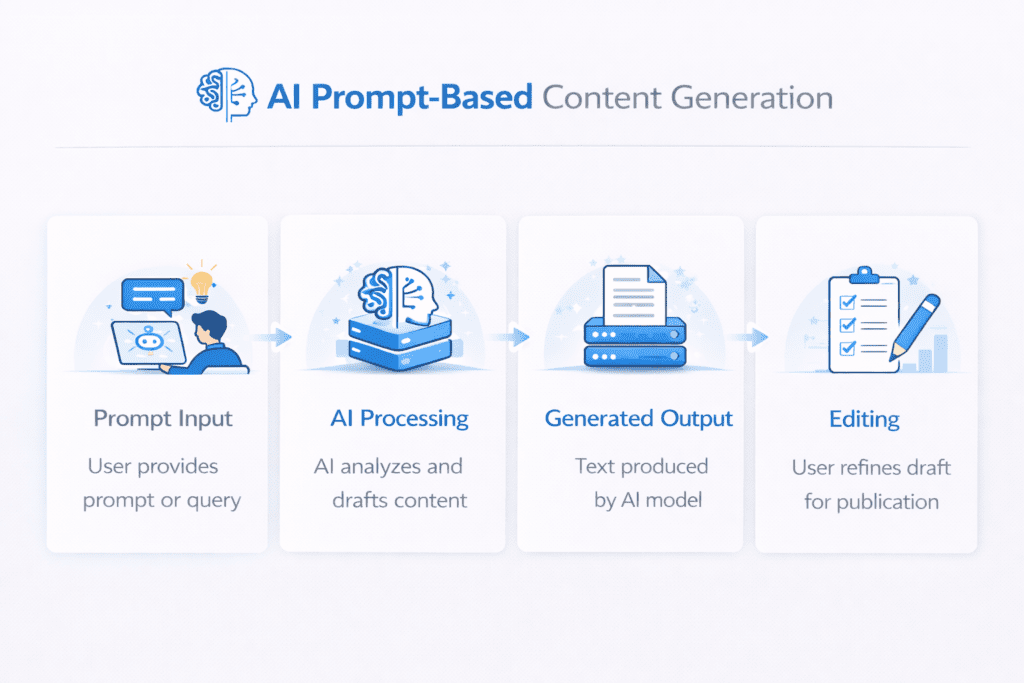 AI Prompt-Based Content Generation

Prompt Input

User provides prompt or query

AI Processing

AI analyzes and drafts content

Generated Output

Text produced by AI model

Editing

User refines draft for publication